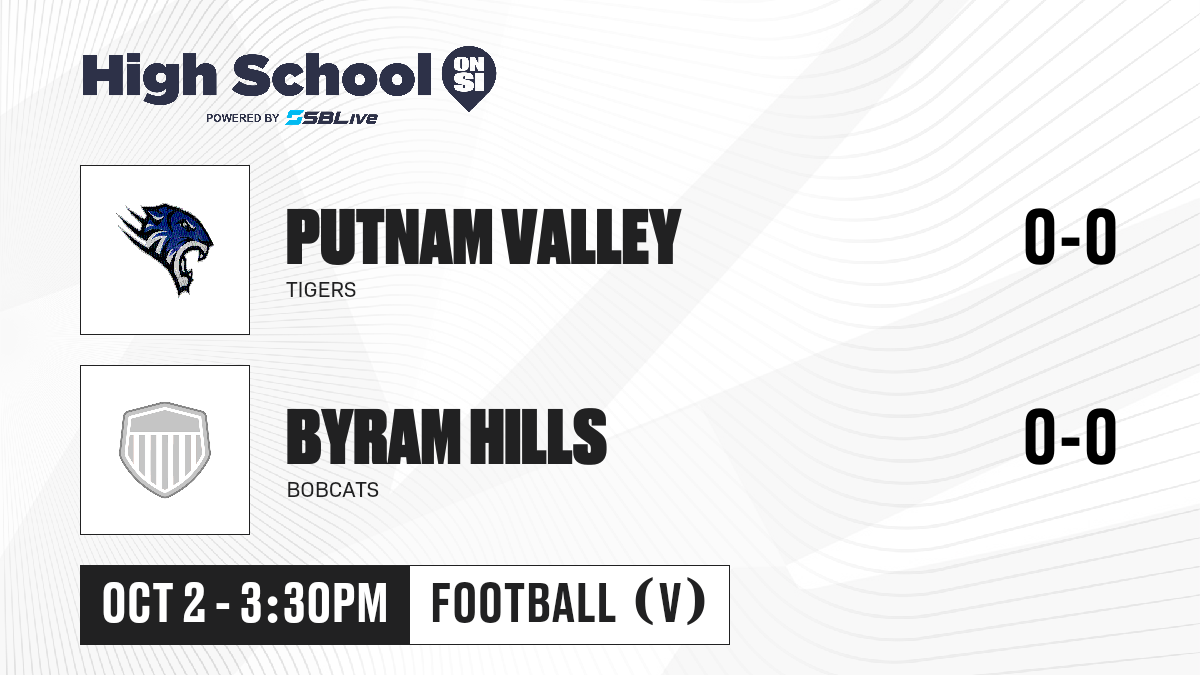 High School ON SI
POWERED BY SBLive

PUTNAM VALLEY
TIGERS
0-0

BYRAM HILLS
BOBCATS
0-0

OCT 2 - 3:30PM
FOOTBALL (V)